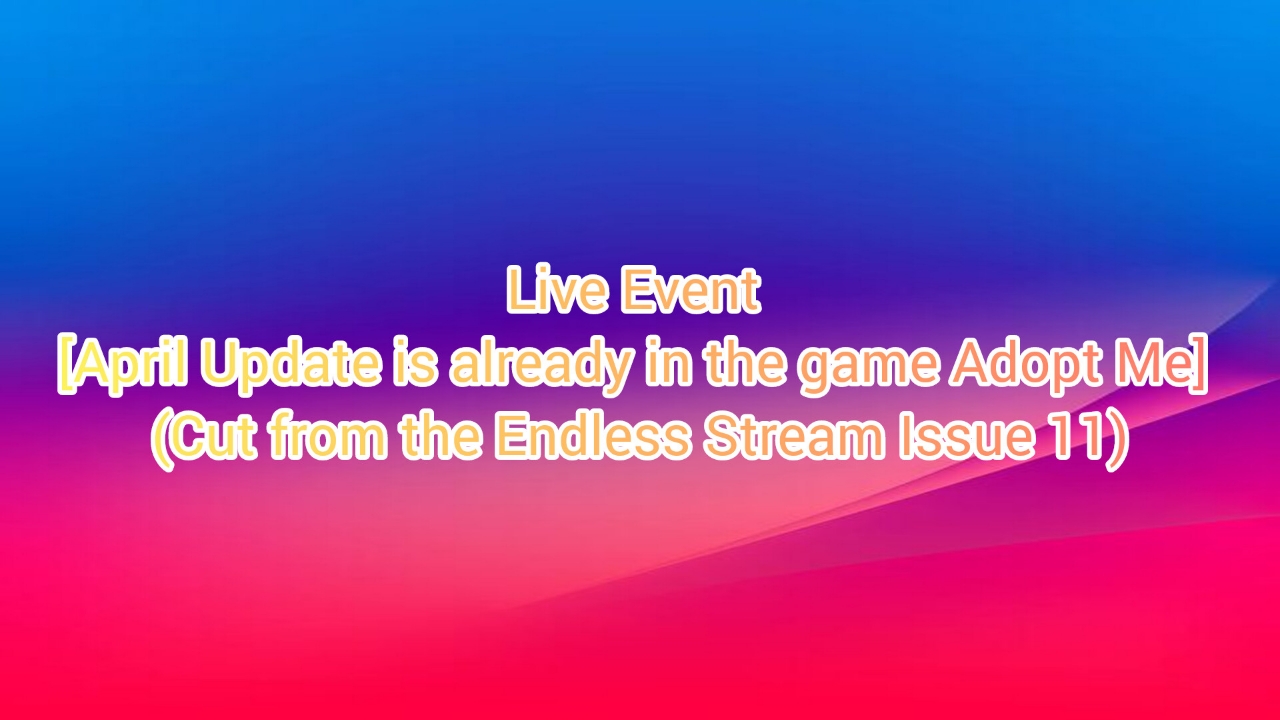 Live Event
[April Update is already in the game Adopt Me]
(Cut from the Endless Stream Issue 11)